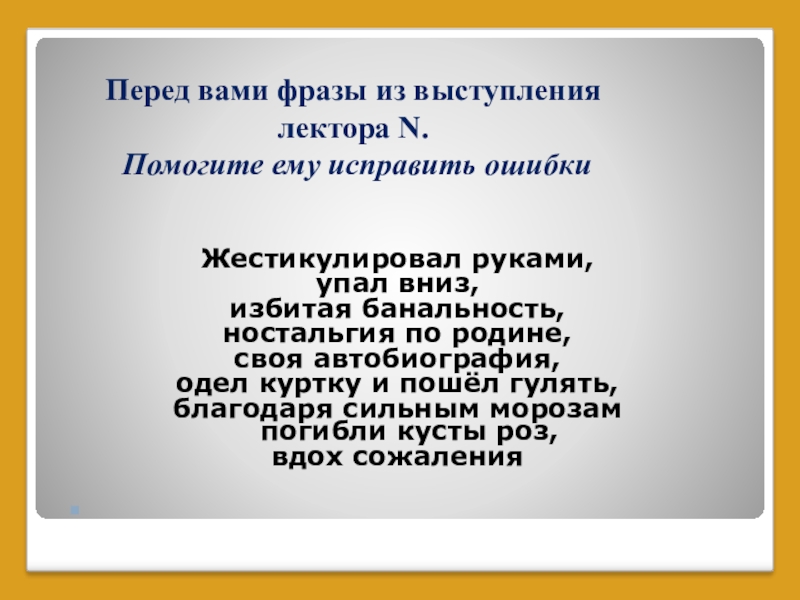 Перед вами фразы из выступления лектора N.
Помогите ему исправить ошибки

Жестикулировал руками,
упал вниз,
избитая банальность,
ностальгия по родине,
своя автобиография,
одел куртку и пошёл гулять,
благодаря сильным морозам погибли кусты роз,
вдох сожаления